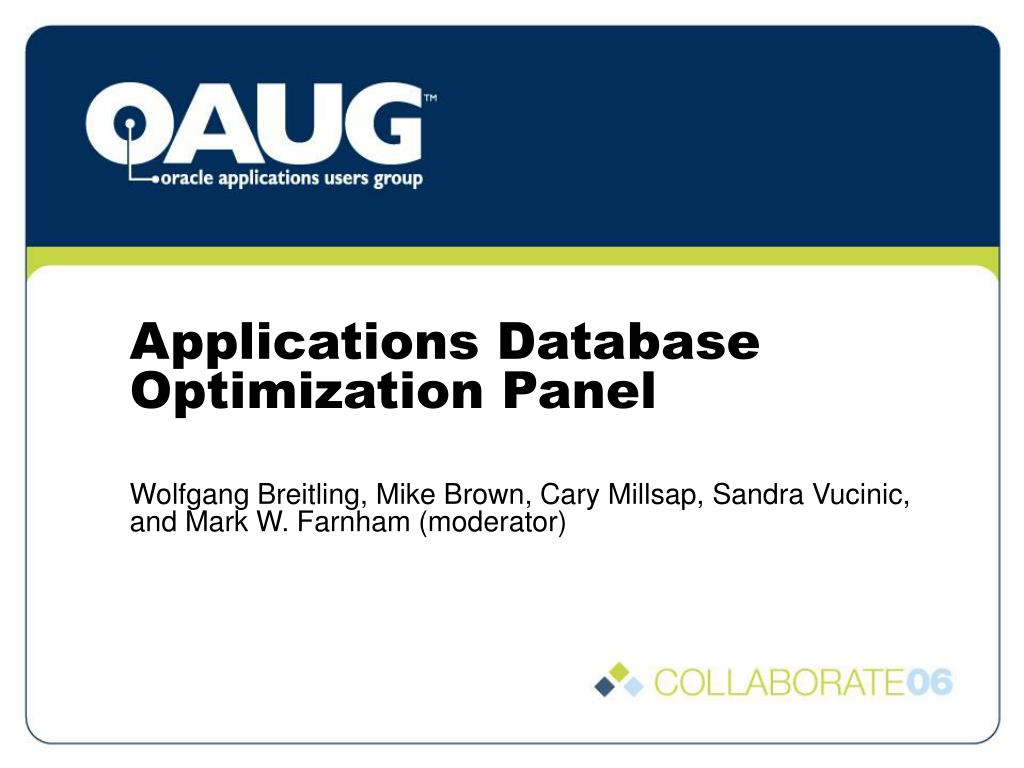 OAUG™
oracle applications users group

Applications Database Optimization Panel

Wolfgang Breitling, Mike Brown, Cary Millsap, Sandra Vucinic, and Mark W. Farnham (moderator)

COLLABORATE06